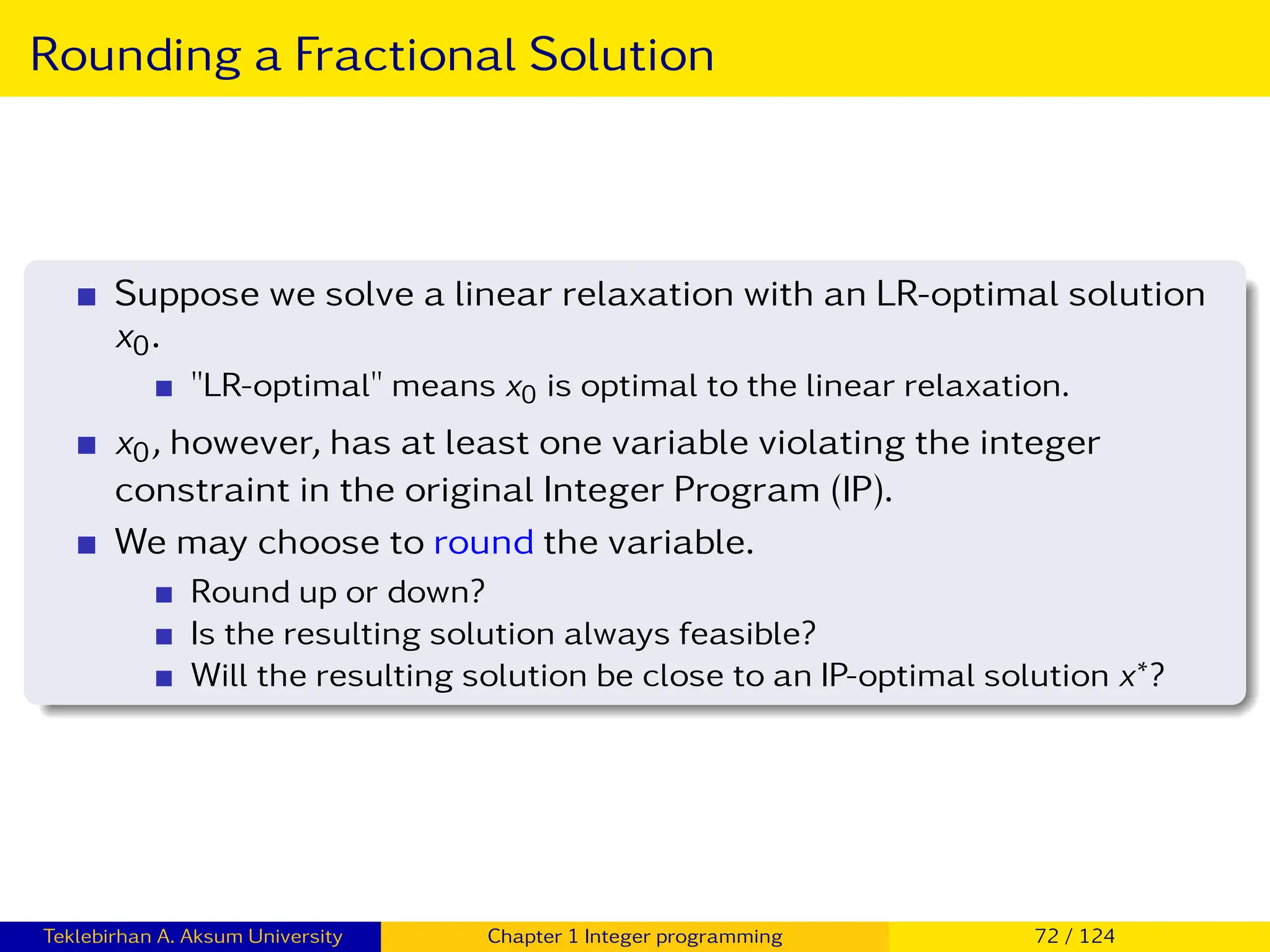 Rounding a Fractional Solution

Suppose we solve a linear relaxation with an LR-optimal solution $x_0$.

"LR-optimal" means $x_0$ is optimal to the linear relaxation.

$x_0$, however, has at least one variable violating the integer constraint in the original Integer Program (IP).

We may choose to round the variable.

Round up or down?

Is the resulting solution always feasible?

Will the resulting solution be close to an IP-optimal solution $x^*$?

Teklebirhan A. Aksum University Chapter 1 Integer programming 72 / 124